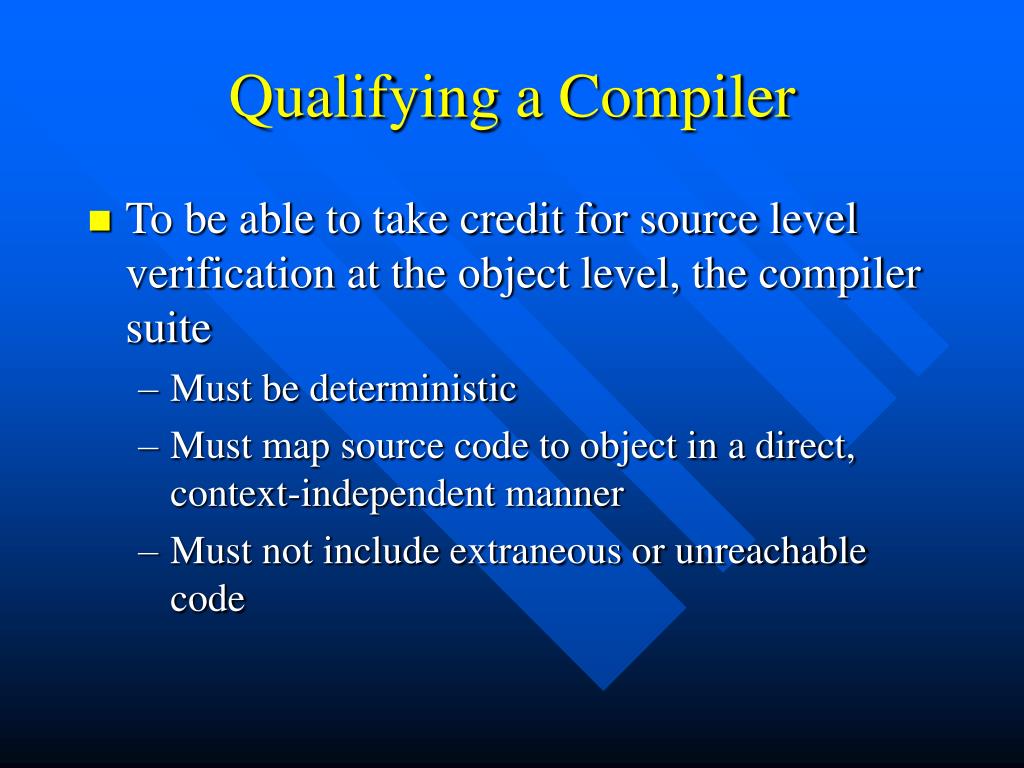 Qualifying a Compiler

To be able to take credit for source level verification at the object level, the compiler suite

– Must be deterministic
– Must map source code to object in a direct, context-independent manner
– Must not include extraneous or unreachable code